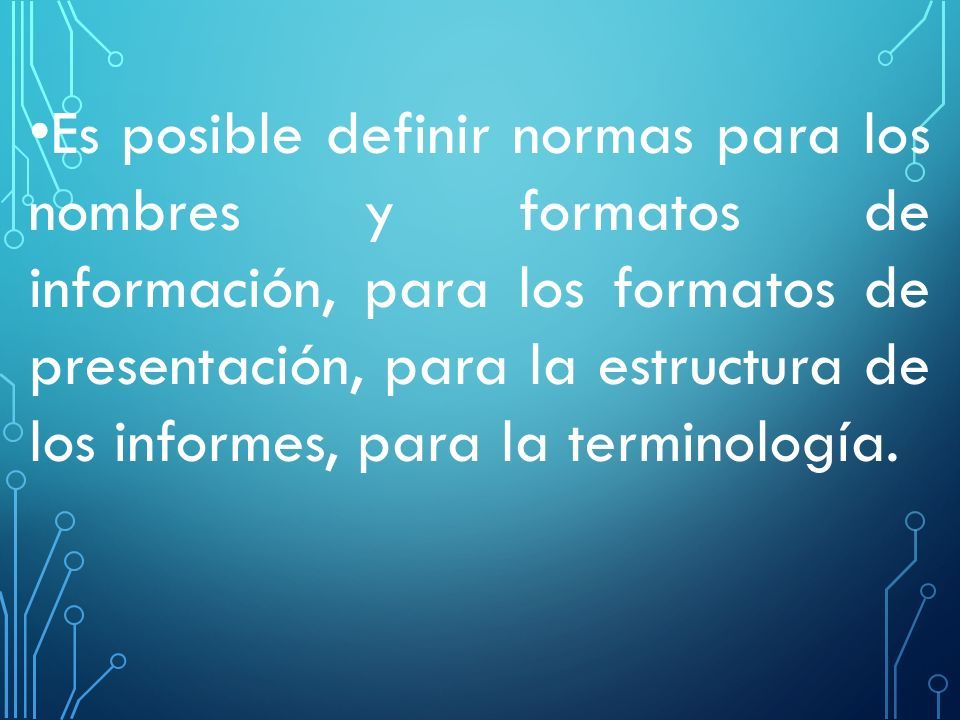 •Es posible definir normas para los nombres y formatos de información, para los formatos de presentación, para la estructura de los informes, para la terminología.